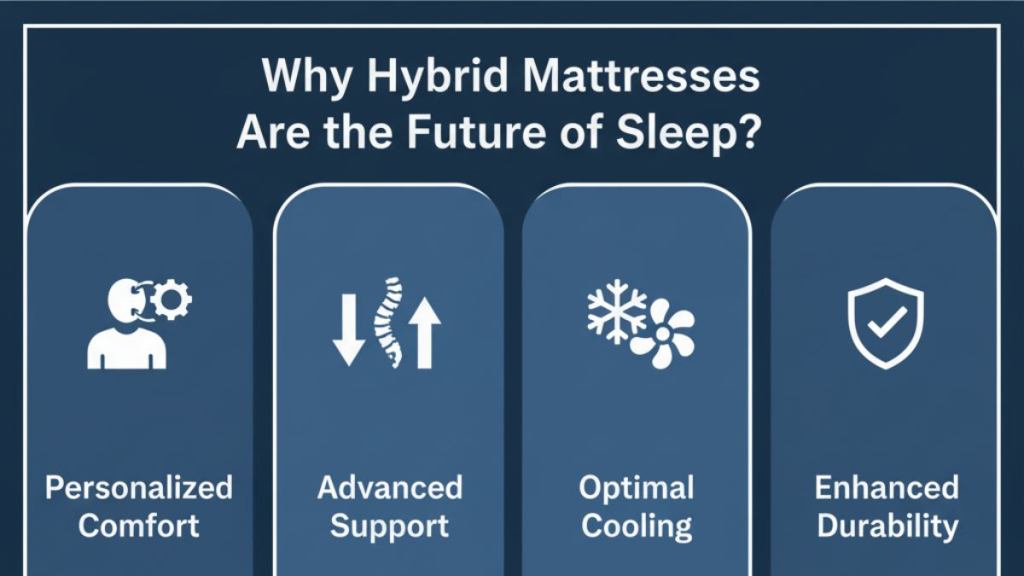 Why Hybrid Mattresses Are the Future of Sleep?

Personalized Comfort

Advanced Support

Optimal Cooling

Enhanced Durability